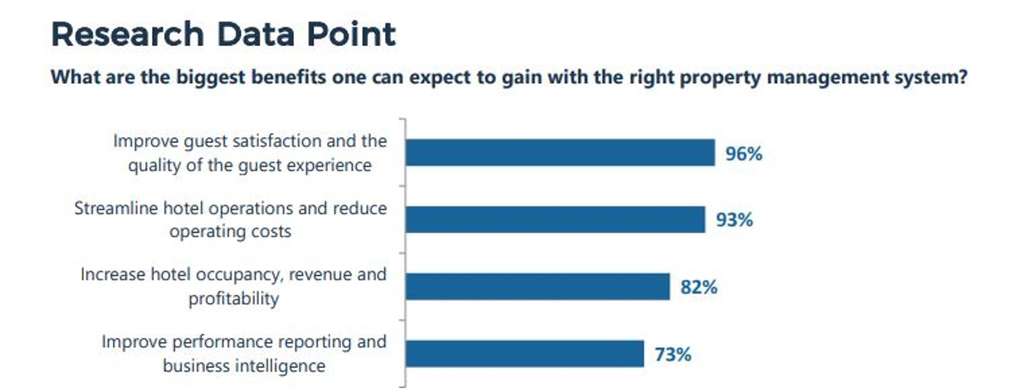 Research Data Point

What are the biggest benefits one can expect to gain with the right property management system?

Improve guest satisfaction and the quality of the guest experience 96%

Streamline hotel operations and reduce operating costs 93%

Increase hotel occupancy, revenue and profitability 82%

Improve performance reporting and business intelligence 73%